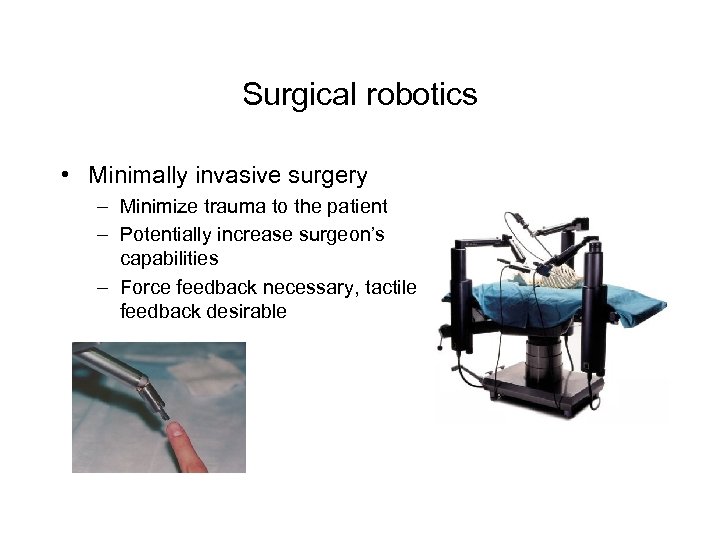 Surgical robotics

• Minimally invasive surgery
– Minimize trauma to the patient
– Potentially increase surgeon's capabilities
– Force feedback necessary, tactile feedback desirable